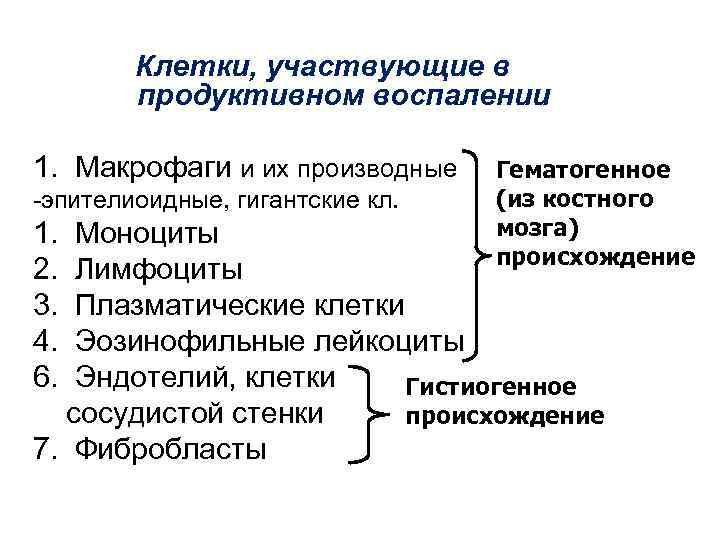 Клетки, участвующие в продуктивном воспалении

1. Макрофаги и их производные -эпителиоидные, гигантские кл.
1. Моноциты
2. Лимфоциты
3. Плазматические клетки
4. Эозинофильные лейкоциты

Гематогенное (из костного мозга) происхождение

6. Эндотелий, клетки сосудистой стенки
7. Фибробласты

Гистиогенное происхождение